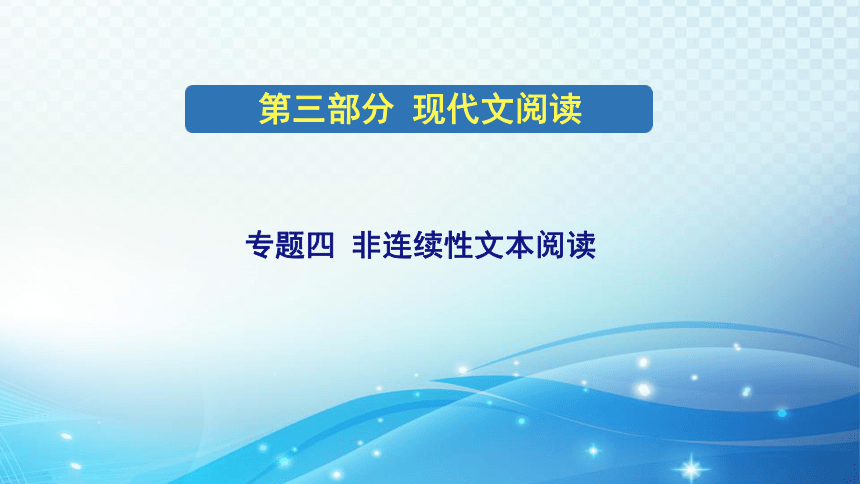 第三部分 现代文阅读

专题四 非连续性文本阅读